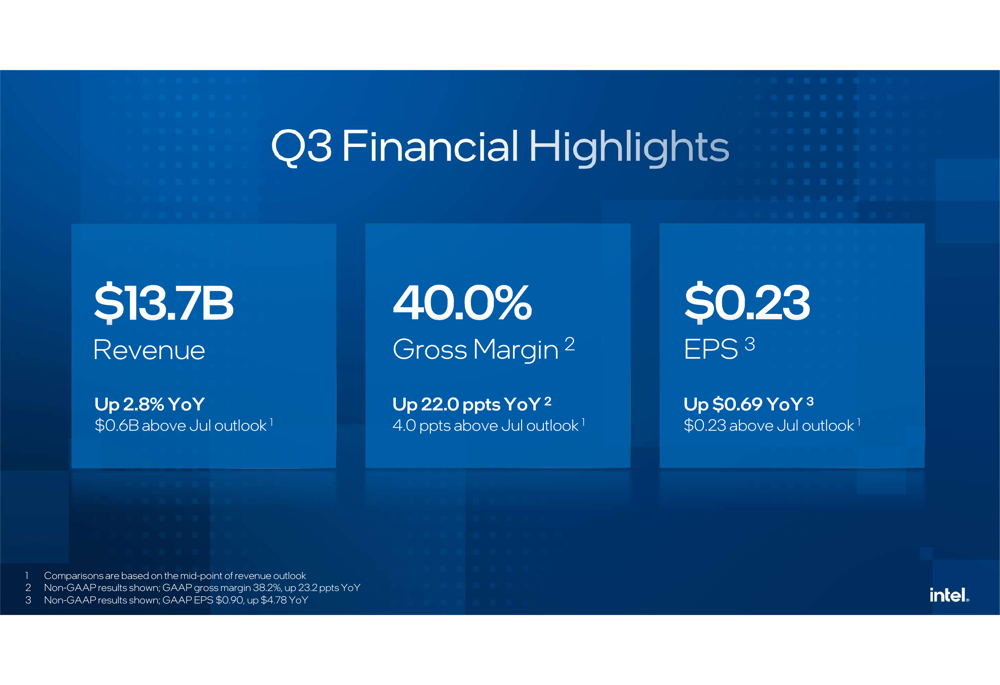 Q3 Financial Highlights

$13.7B
Revenue
Up 2.8% YoY
$0.6B above Jul outlook $^1$

40.0%
Gross Margin $^2$
Up 22.0 ppts YoY $^2$
4.0 ppts above Jul outlook $^1$

$0.23
EPS $^3$
Up $0.69 YoY $^3$
$0.23 above Jul outlook $^1$

1 Comparisons are based on the mid-point of revenue outlook
2 Non-GAAP results shown; GAAP gross margin 38.2%, up 23.2 ppts YoY
3 Non-GAAP results shown; GAAP EPS $0.90, up $4.78 YoY

intel.